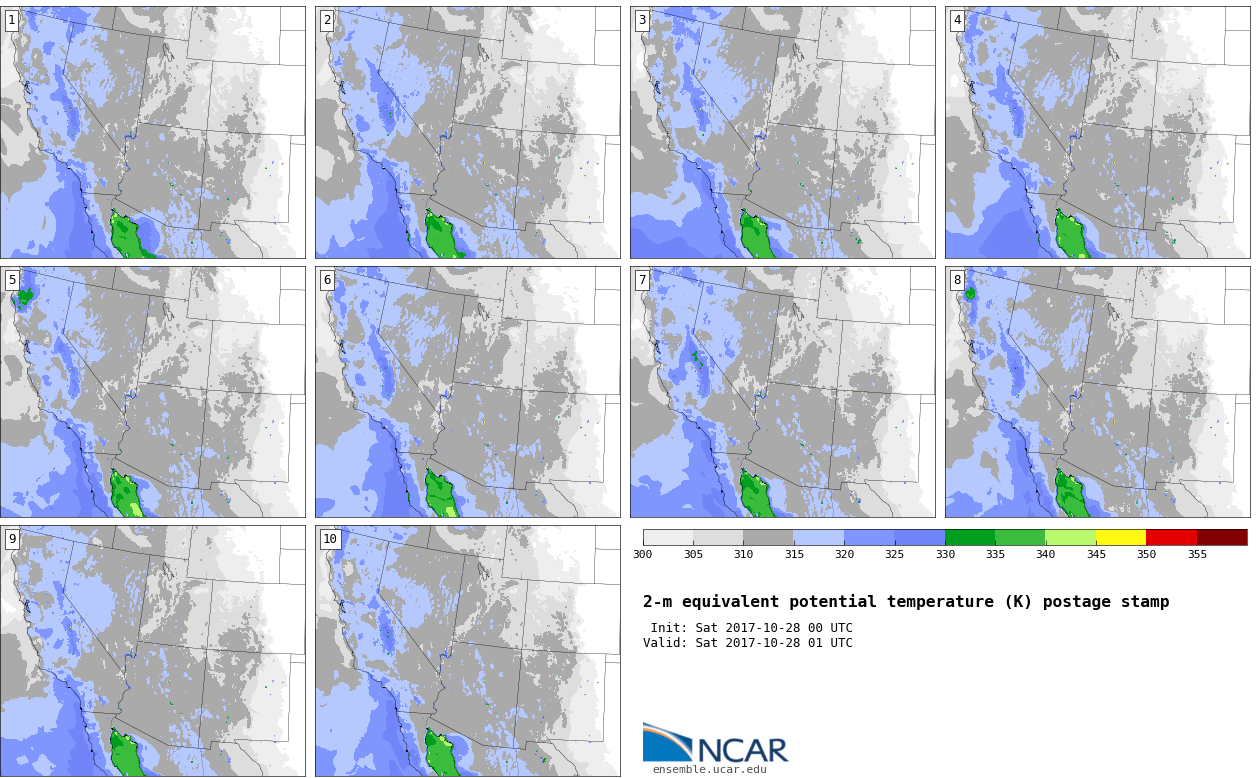 1

2

3

4

5

6

7

8

9

10

300 305 310 315 320 325 330 335 340 345 350 355

2-m equivalent potential temperature (K) postage stamp

Init: Sat 2017-10-28 00 UTC
Valid: Sat 2017-10-28 01 UTC

NCAR
ensemble.ucar.edu